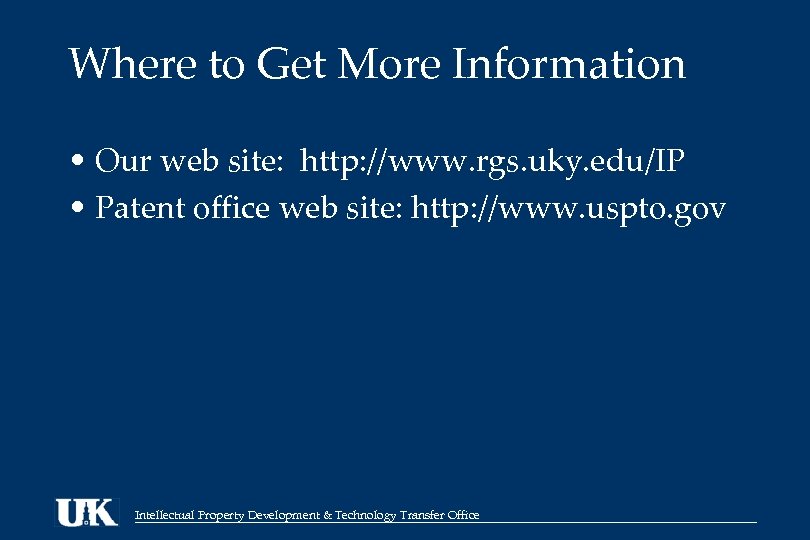 Where to Get More Information

• Our web site: http://www.rgs.uky.edu/IP
• Patent office web site: http://www.uspto.gov

UK Intellectual Property Development & Technology Transfer Office